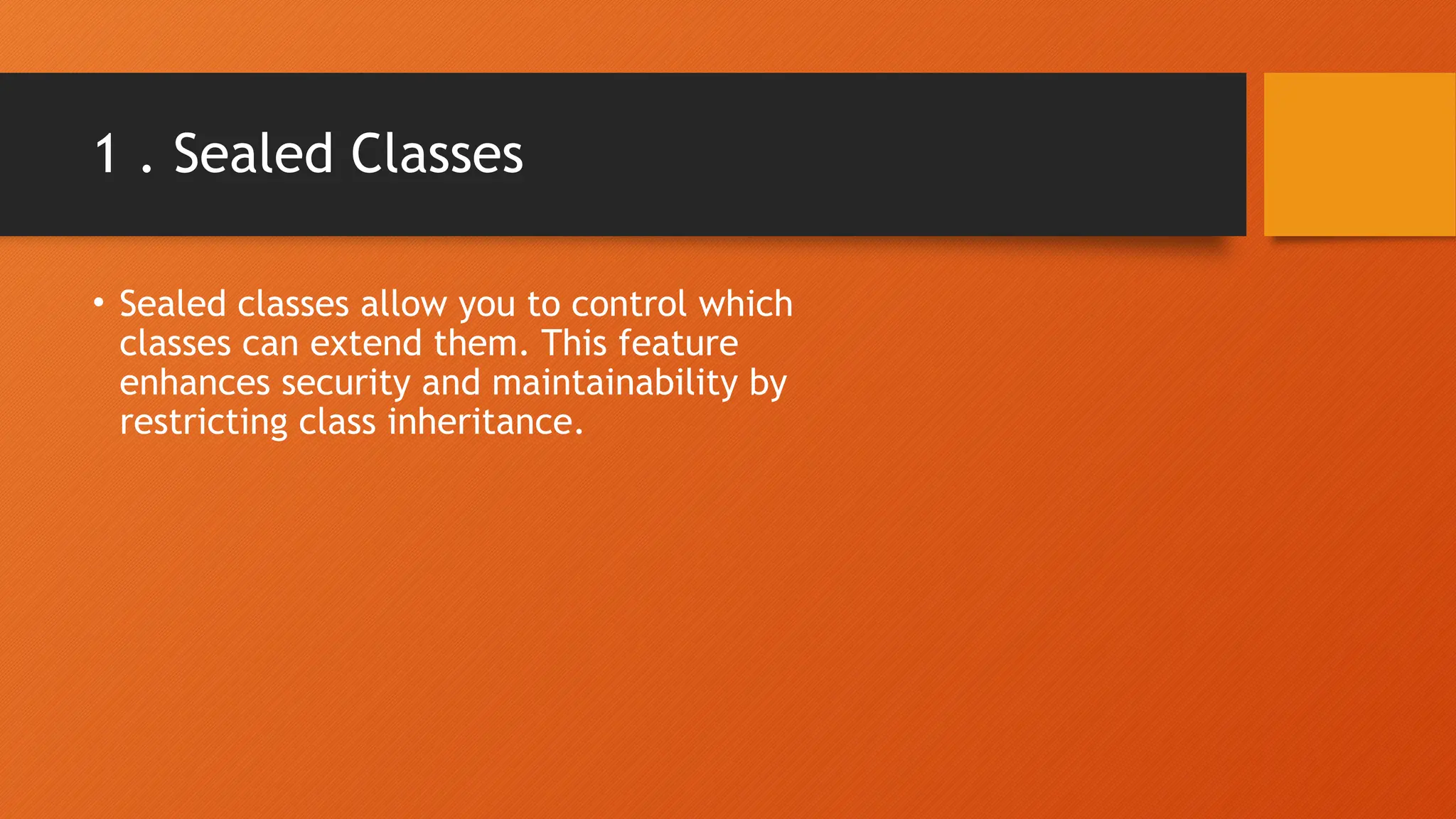 1 . Sealed Classes

• Sealed classes allow you to control which classes can extend them. This feature enhances security and maintainability by restricting class inheritance.